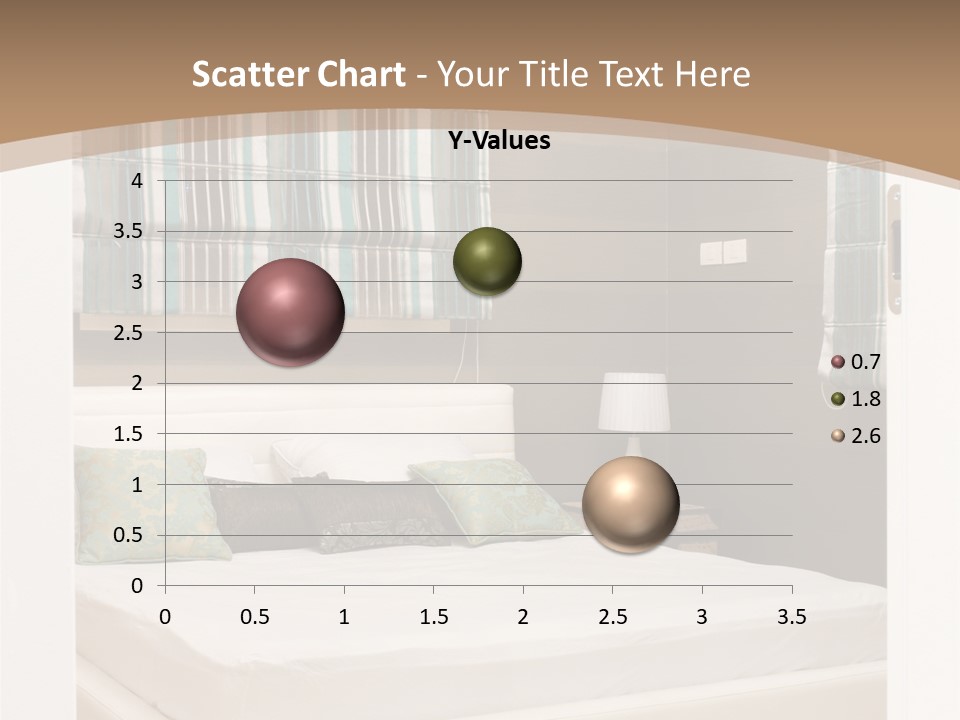 Scatter Chart - Your Title Text Here

Y-Values

4
3.5
3
2.5
2
1.5
1
0.5
0

0 0.5 1 1.5 2 2.5 3 3.5

0.7
1.8
2.6